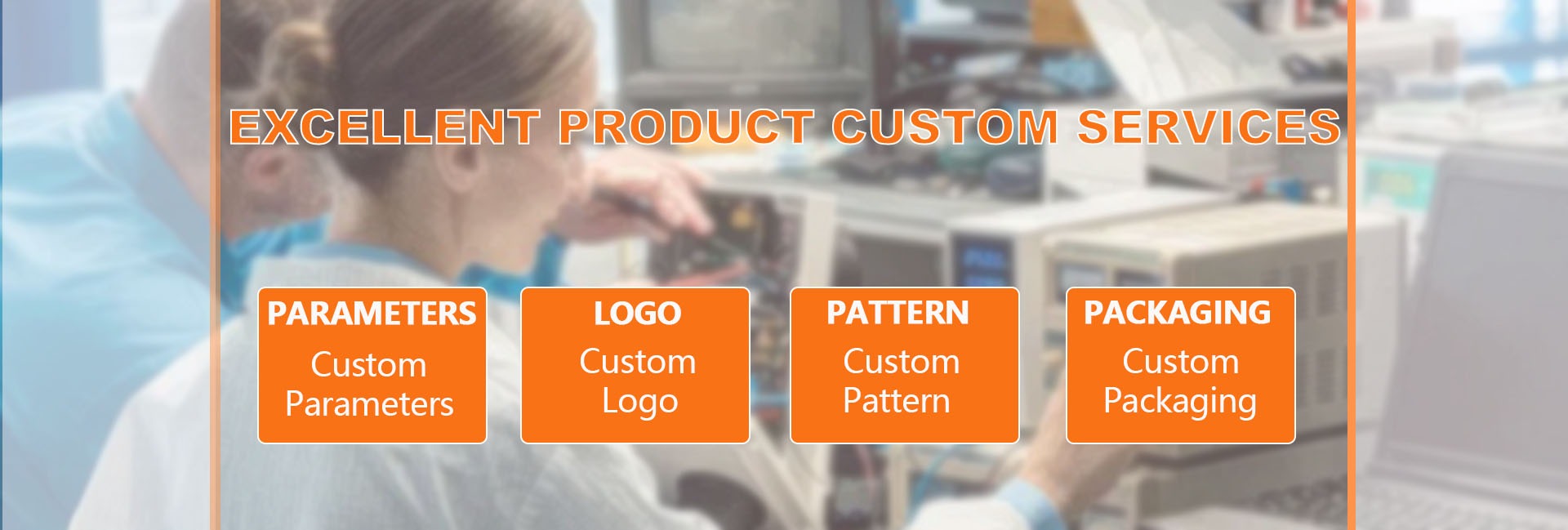 EXCELLENT PRODUCT CUSTOM SERVICES

PARAMETERS
Custom Parameters

LOGO
Custom Logo

PATTERN
Custom Pattern

PACKAGING
Custom Packaging